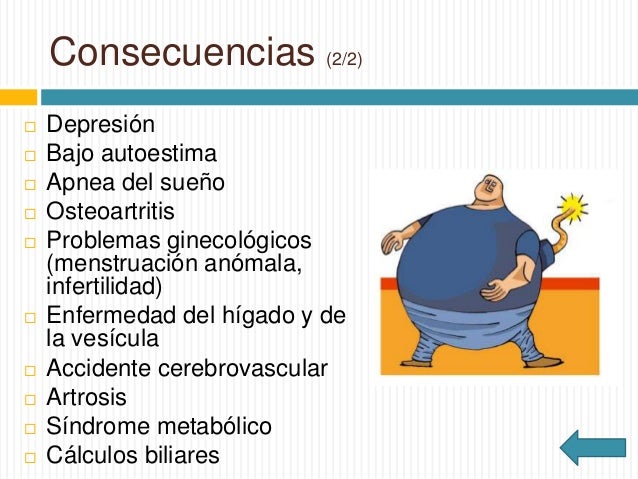 Consecuencias (2/2)

□ Depresión
□ Bajo autoestima
□ Apnea del sueño
□ Osteoartritis
□ Problemas ginecológicos (menstruación anómala, infertilidad)
□ Enfermedad del hígado y de la vesícula
□ Accidente cerebrovascular
□ Artrosis
□ Síndrome metabólico
□ Cálculos biliares